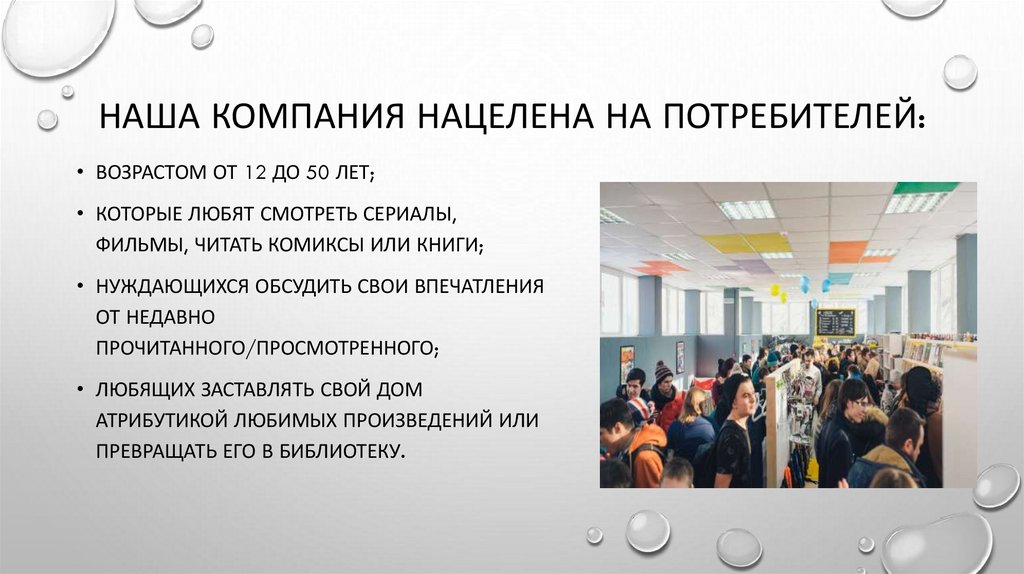 НАША КОМПАНИЯ НАЦЕЛЕНА НА ПОТРЕБИТЕЛЕЙ:

• ВОЗРАСТОМ ОТ 12 ДО 50 ЛЕТ;

• КОТОРЫЕ ЛЮБЯТ СМОТРЕТЬ СЕРИАЛЫ, ФИЛЬМЫ, ЧИТАТЬ КОМИКСЫ ИЛИ КНИГИ;

• НУЖДАЮЩИХСЯ ОБСУДИТЬ СВОИ ВПЕЧАТЛЕНИЯ ОТ НЕДАВНО ПРОЧИТАННОГО/ПРОСМОТРЕННОГО;

• ЛЮБЯЩИХ ЗАСТАВЛЯТЬ СВОЙ ДОМ АТРИБУТИКОЙ ЛЮБИМЫХ ПРОИЗВЕДЕНИЙ ИЛИ ПРЕВРАЩАТЬ ЕГО В БИБЛИОТЕКУ.